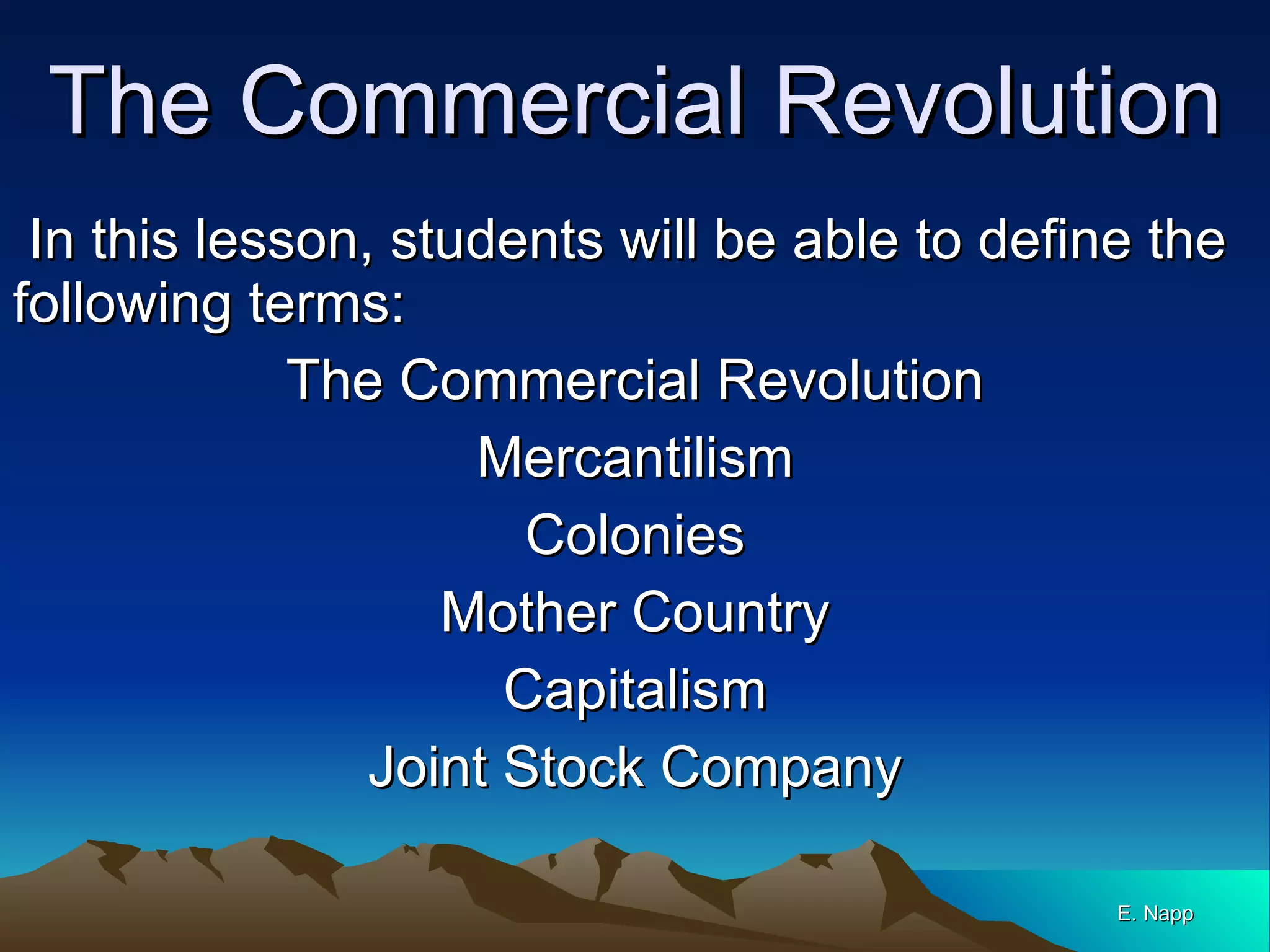 The Commercial Revolution

In this lesson, students will be able to define the following terms:

The Commercial Revolution

Mercantilism

Colonies

Mother Country

Capitalism

Joint Stock Company

E. Napp